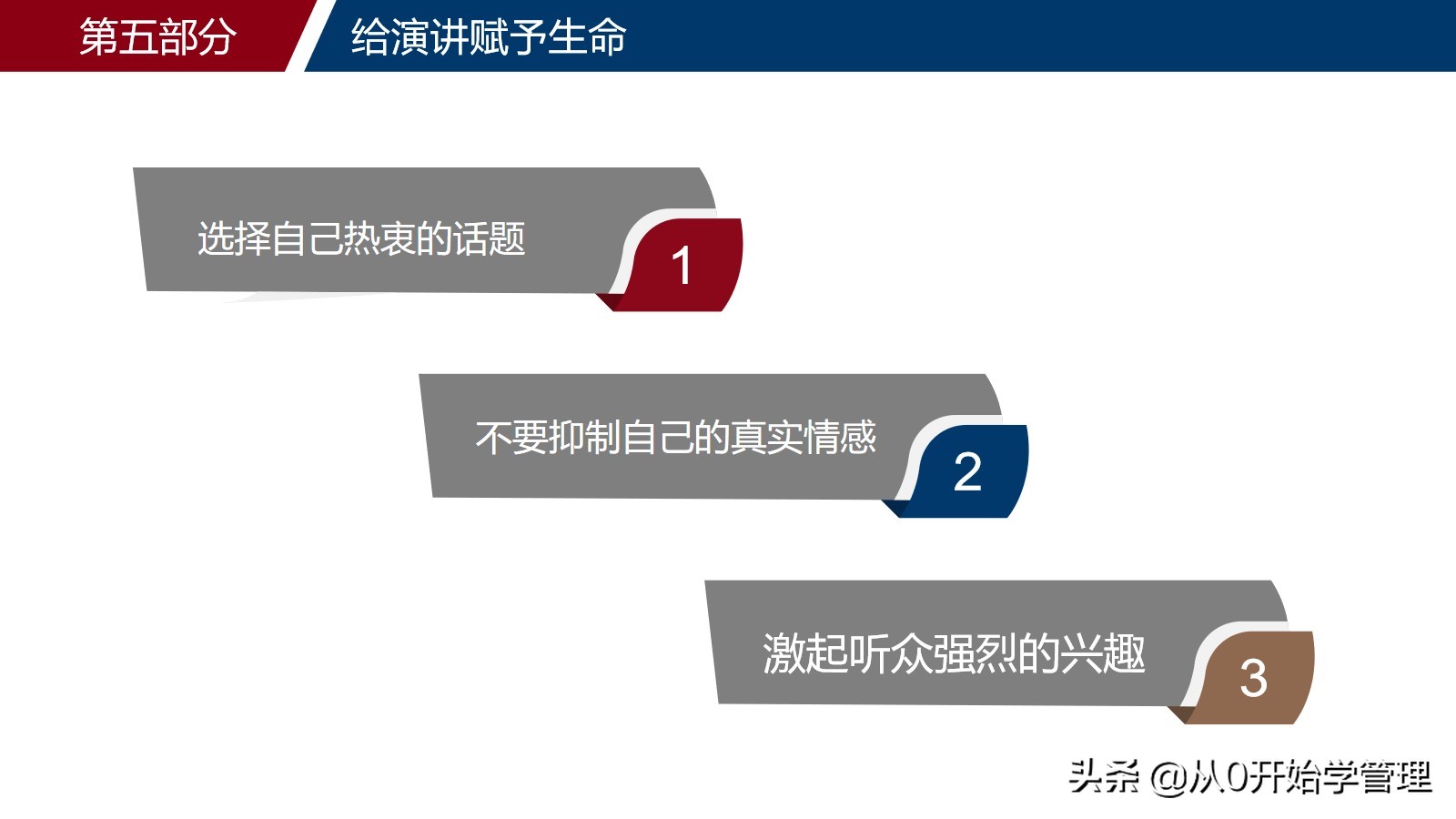 第五部分

给演讲赋予生命

选择自己热衷的话题

1

不要抑制自己的真实情感

2

激起听众强烈的兴趣

3

头条 @从0开始学管理